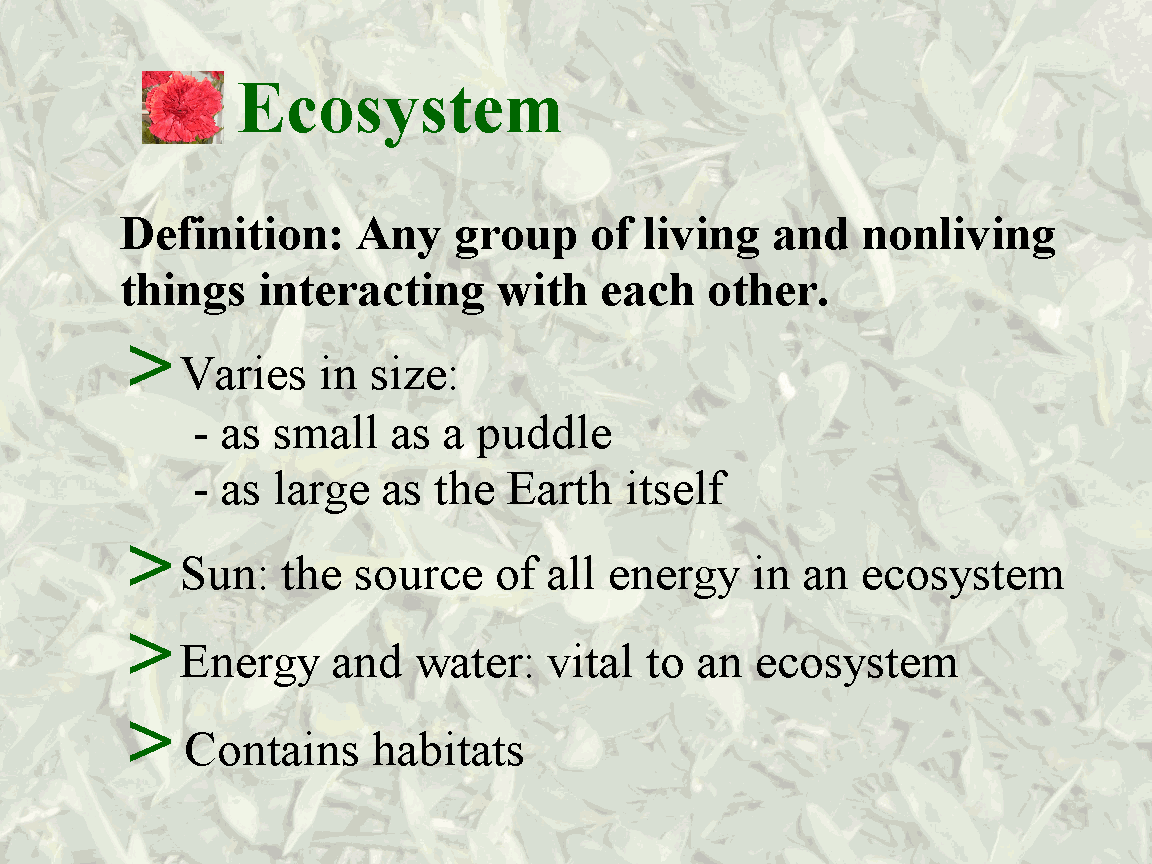 Ecosystem

Definition: Any group of living and nonliving things interacting with each other.

> Varies in size:
- as small as a puddle
- as large as the Earth itself

> Sun: the source of all energy in an ecosystem

> Energy and water: vital to an ecosystem

> Contains habitats